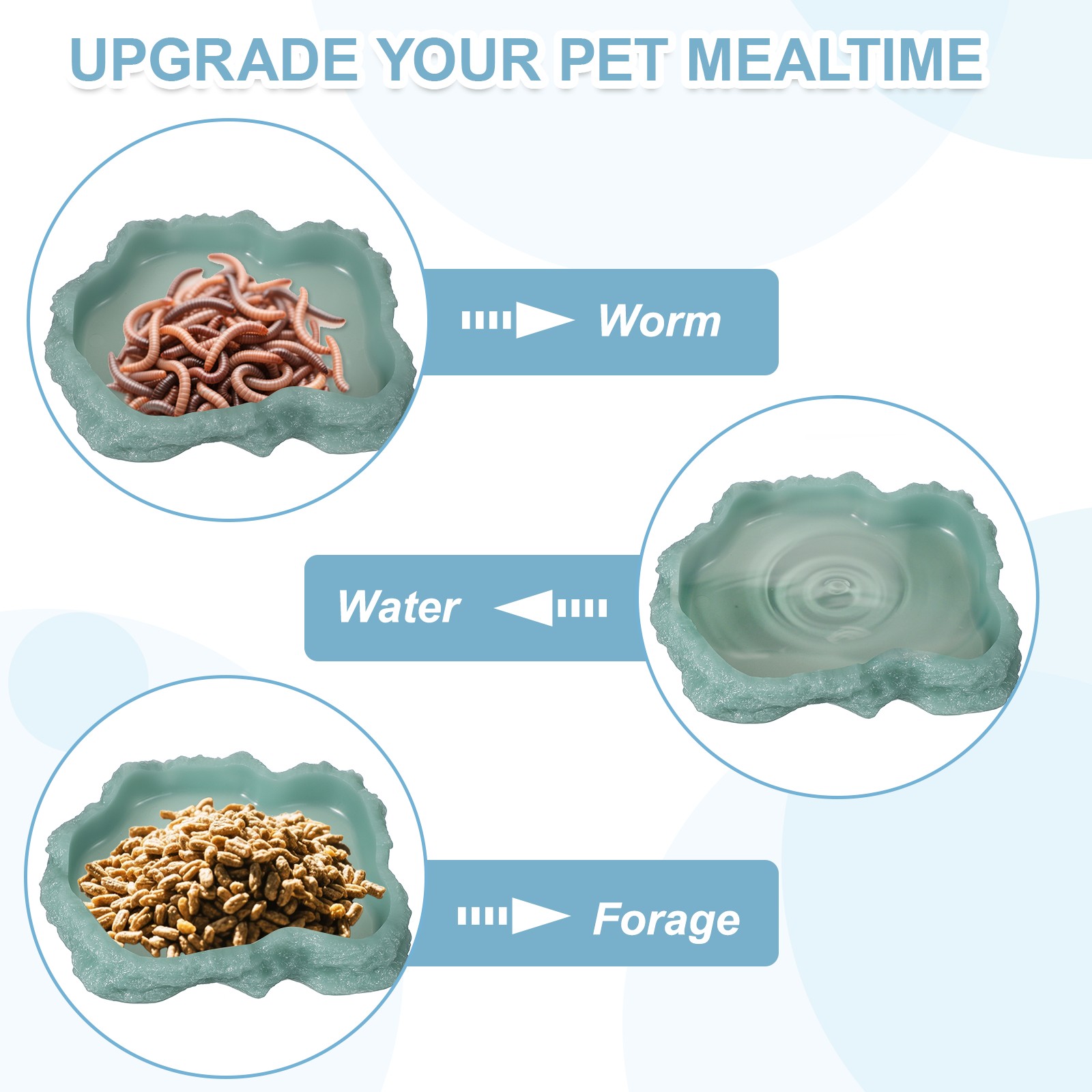 UPGRADE YOUR PET MEALTIME

Worm

Water

Forage